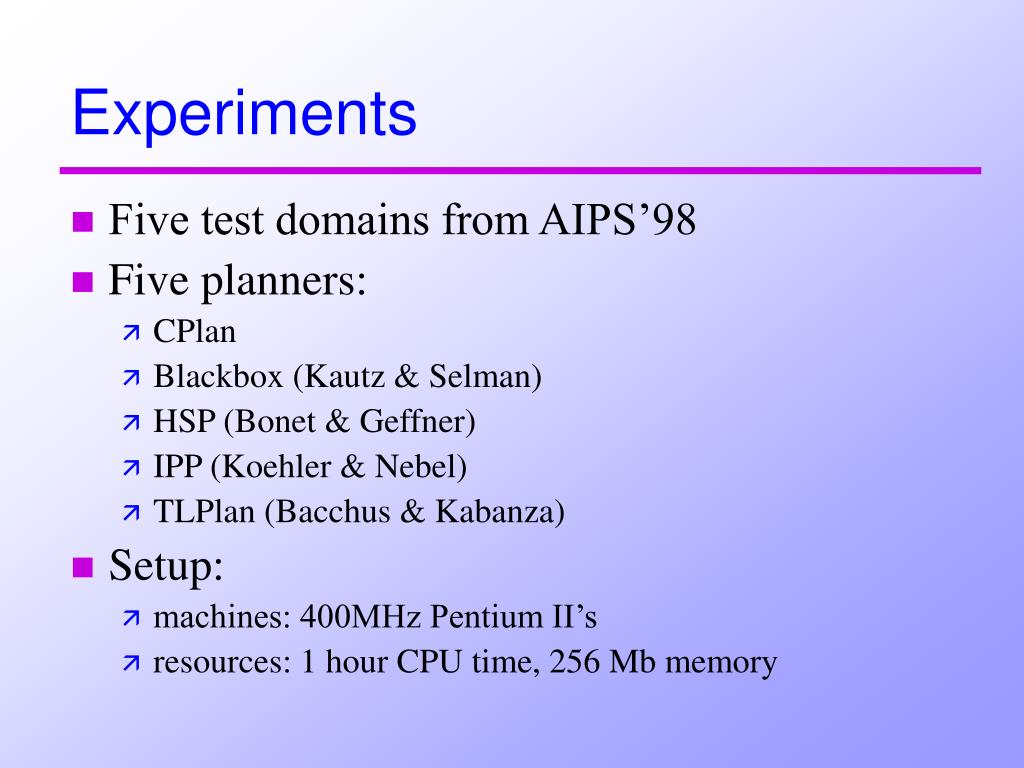 Experiments

Five test domains from AIPS’98

Five planners:

CPlan

Blackbox (Kautz & Selman)

HSP (Bonet & Geffner)

IPP (Koehler & Nebel)

TLPlan (Bacchus & Kabanza)

Setup:

machines: 400MHz Pentium II’s

resources: 1 hour CPU time, 256 Mb memory